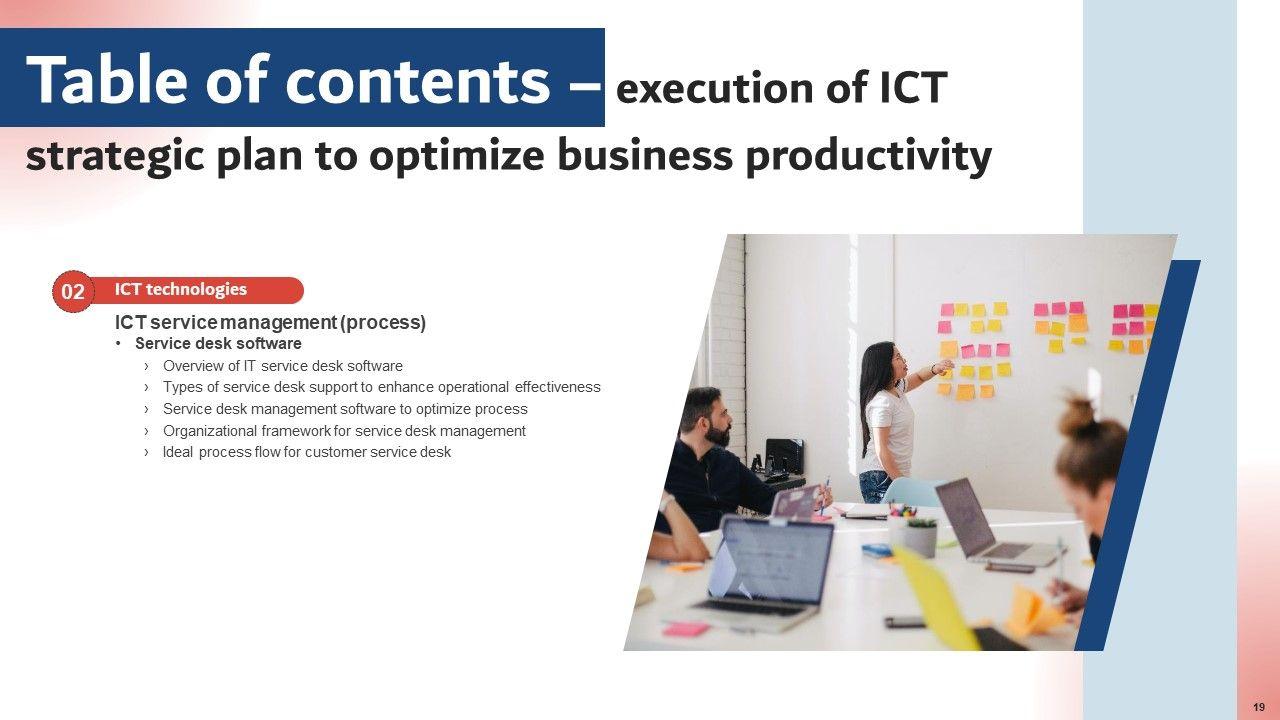 Table of contents – execution of ICT strategic plan to optimize business productivity

02 ICT technologies

ICT service management (process)

• Service desk software

› Overview of IT service desk software

› Types of service desk support to enhance operational effectiveness

› Service desk management software to optimize process

› Organizational framework for service desk management

› Ideal process flow for customer service desk

19